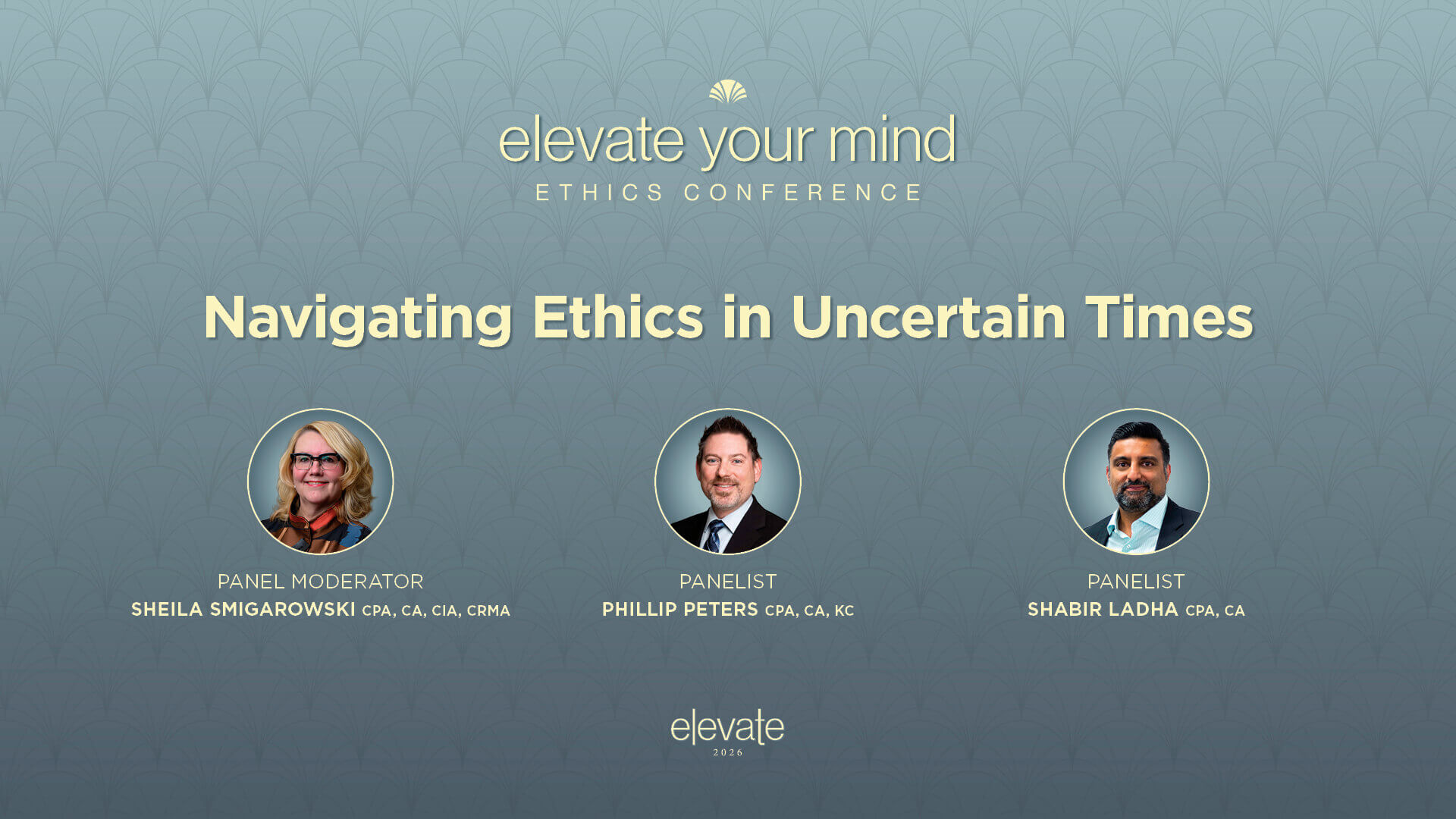 elevate your mind
ETHICS CONFERENCE

Navigating Ethics in Uncertain Times

PANEL MODERATOR
SHEILA SMIGAROWSKI CPA, CA, CIA, CRMA

PANELIST
PHILLIP PETERS CPA, CA, KC

PANELIST
SHABIR LADHA CPA, CA

elevate
2026